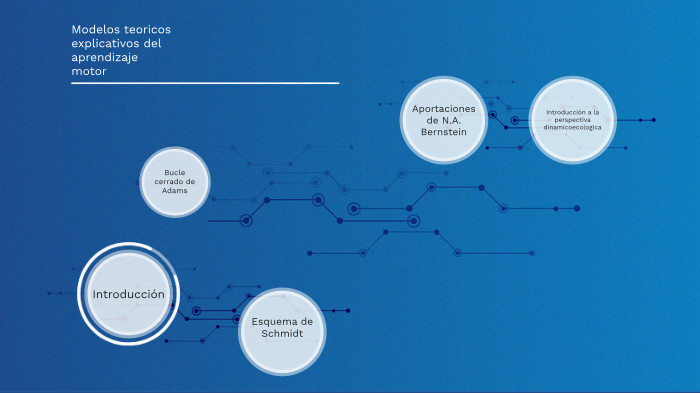 Modelos teoricos explicativos del aprendizaje motor

Aportaciones de N.A. Bernstein

Introducción a la perspectiva dinamicoecologica

Bucle cerrado de Adams

Introducción

Esquema de Schmidt